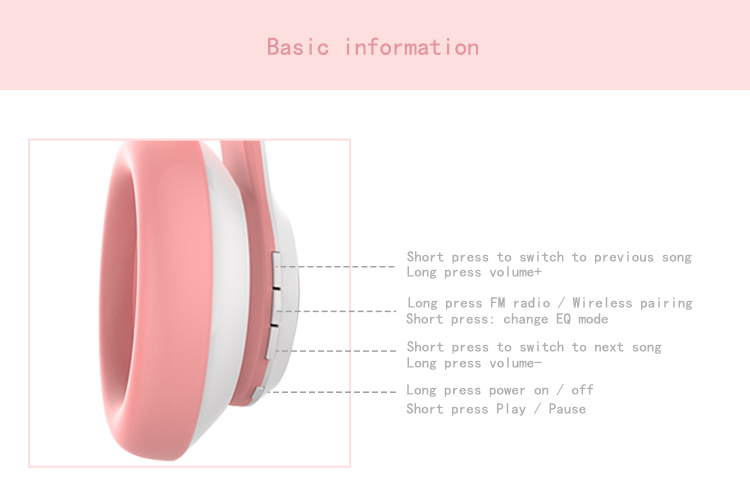 Basic information

Short press to switch to previous song
Long press volume+

Long press FM radio / Wireless pairing
Short press: change EQ mode

Short press to switch to next song
Long press volume-

Long press power on / off
Short press Play / Pause